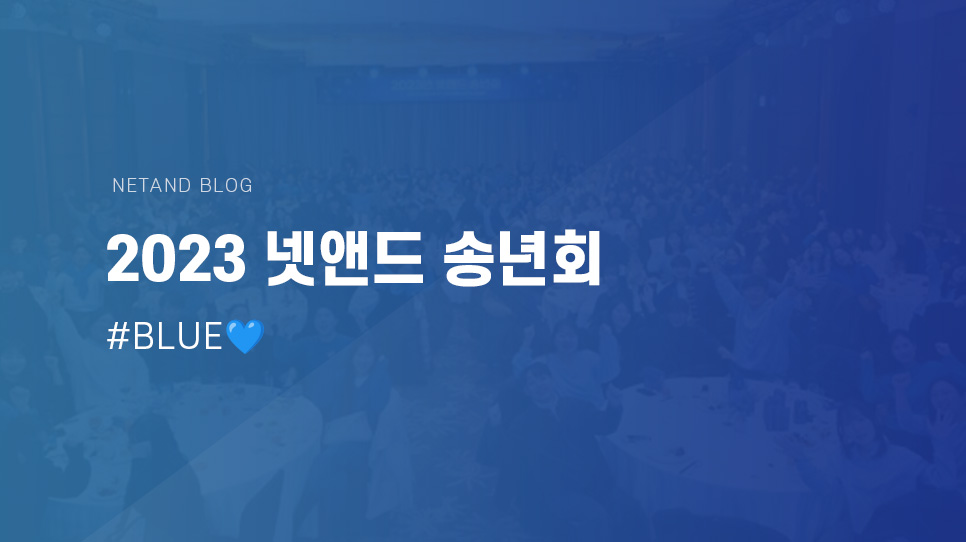 NETAND BLOG

2023 넷앤드 송년회

#BLUE💙